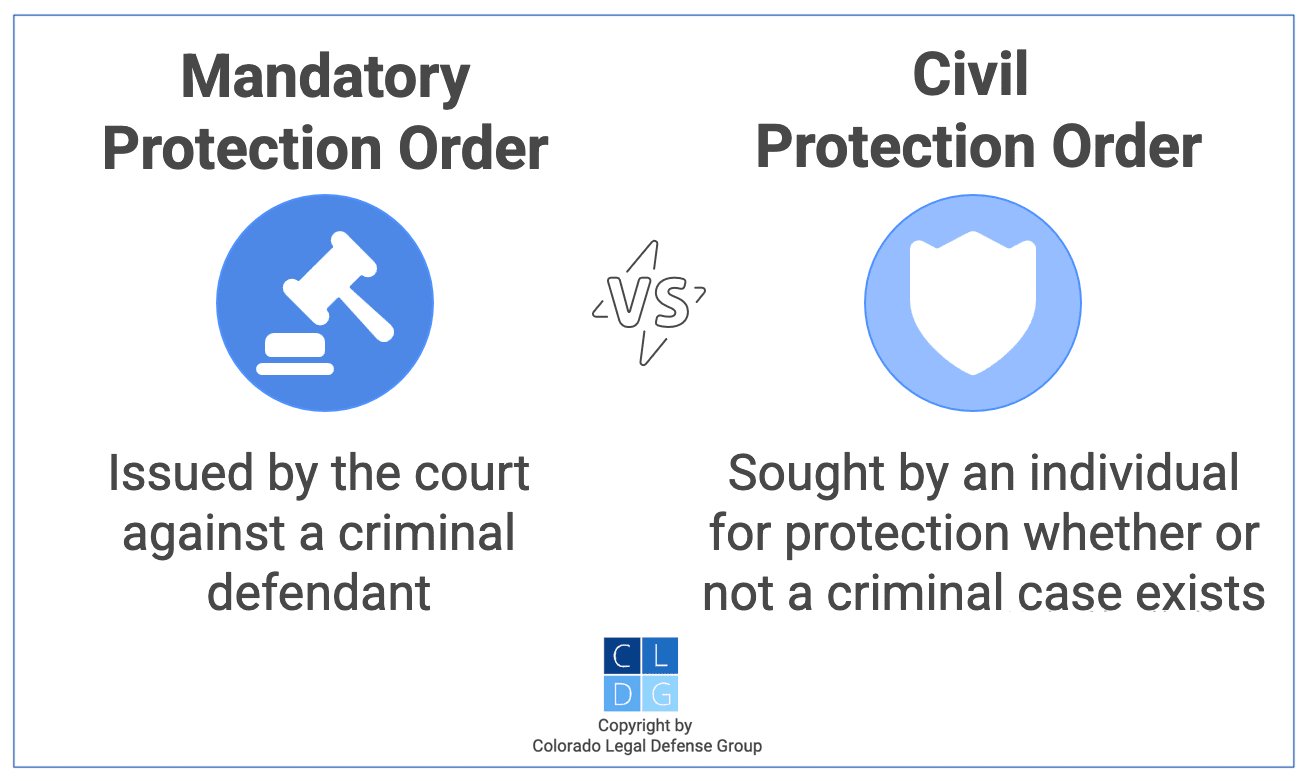 Mandatory Protection Order

Issued by the court against a criminal defendant

VS

Civil Protection Order

Sought by an individual for protection whether or not a criminal case exists

C L D G

Copyright by Colorado Legal Defense Group